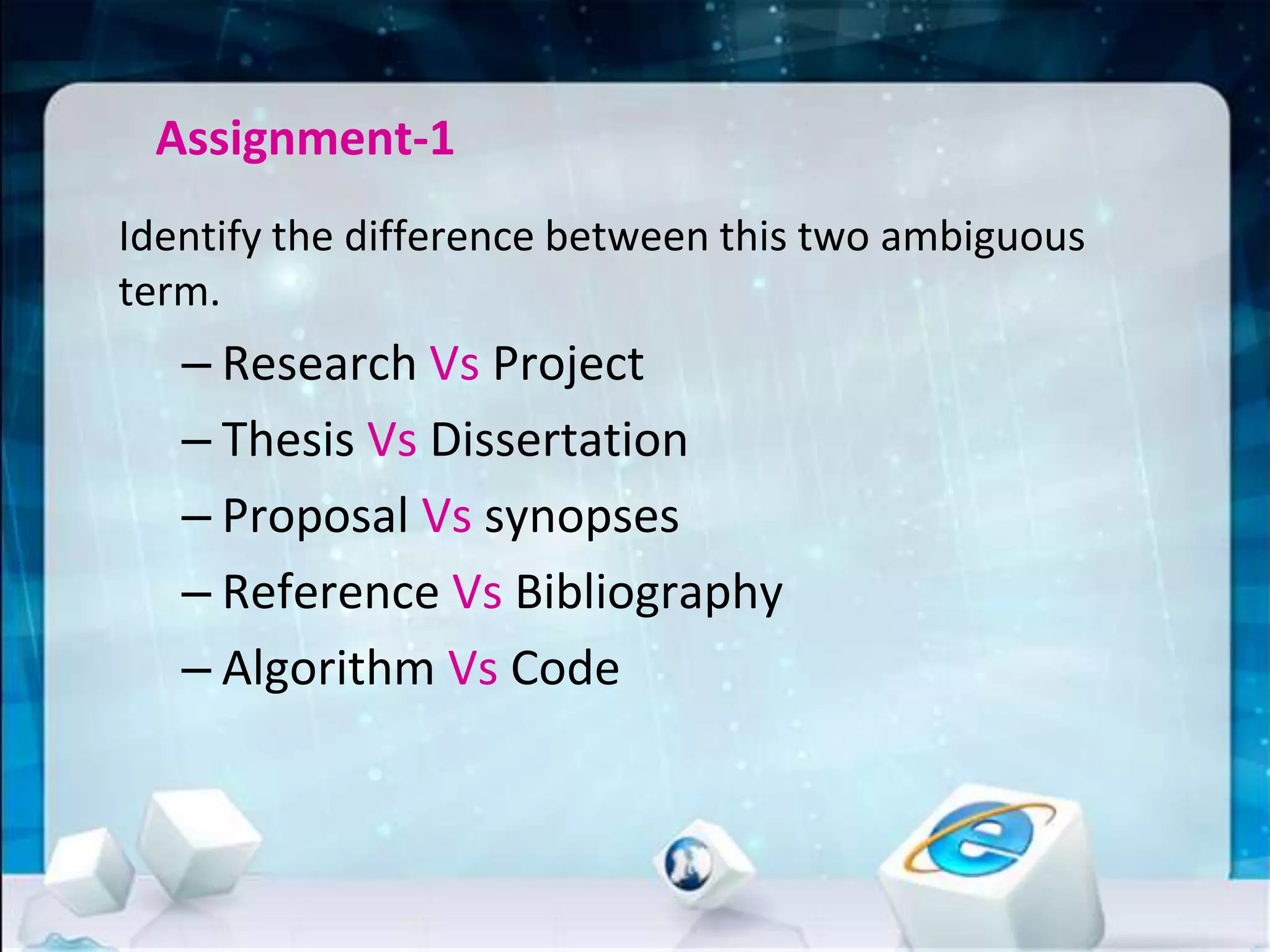 Assignment-1

Identify the difference between this two ambiguous term.

– Research Vs Project
– Thesis Vs Dissertation
– Proposal Vs synopses
– Reference Vs Bibliography
– Algorithm Vs Code